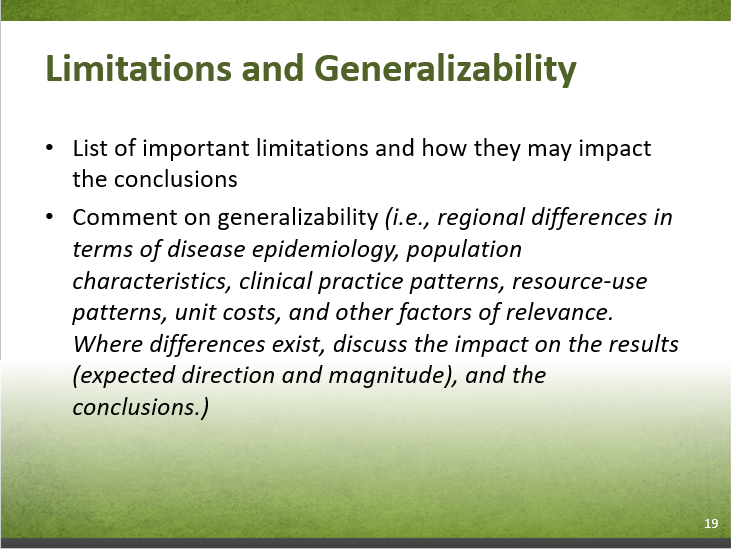 Limitations and Generalizability

• List of important limitations and how they may impact the conclusions

• Comment on generalizability (i.e., regional differences in terms of disease epidemiology, population characteristics, clinical practice patterns, resource-use patterns, unit costs, and other factors of relevance. Where differences exist, discuss the impact on the results (expected direction and magnitude), and the conclusions.)

19